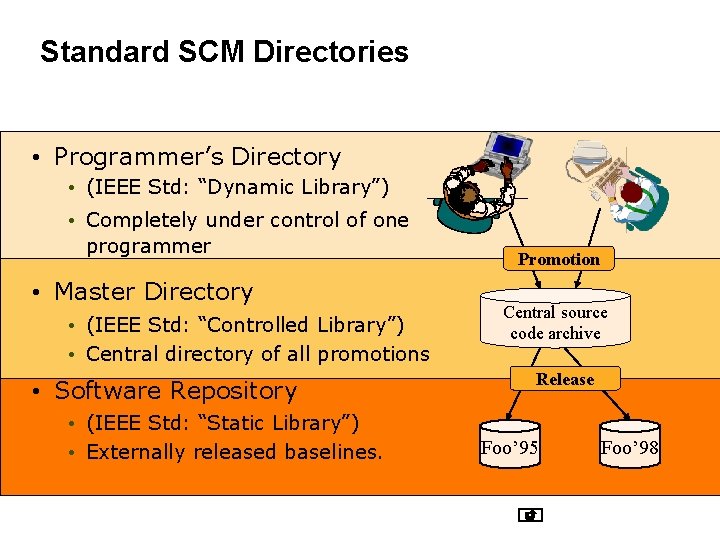 Standard SCM Directories

• Programmer's Directory
  • (IEEE Std: "Dynamic Library")
  • Completely under control of one programmer

• Master Directory
  • (IEEE Std: "Controlled Library")
  • Central directory of all promotions

• Software Repository
  • (IEEE Std: "Static Library")
  • Externally released baselines.

Promotion

Central source code archive

Release

Foo'95

Foo'98